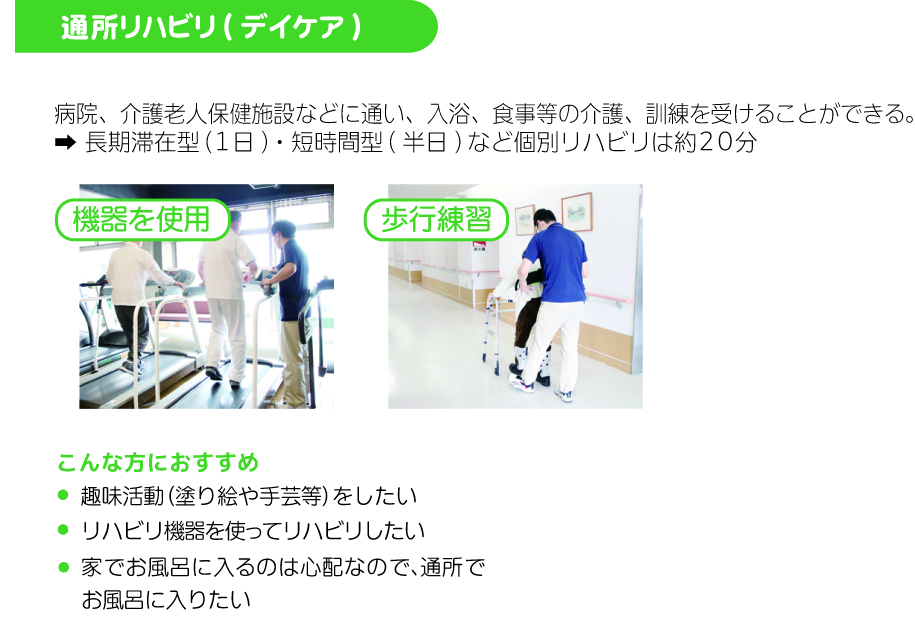 通所リハビリ（デイケア）

病院、介護老人保健施設などに通い、入浴、食事等の介護、訓練を受けることができる。
➡ 長期滞在型（1日）・短時間型（半日）など個別リハビリは約20分

機器を使用

歩行練習

こんな方におすすめ
● 趣味活動（塗り絵や手芸等）をしたい
● リハビリ機器を使ってリハビリしたい
● 家でお風呂に入るのは心配なので、通所でお風呂に入りたい